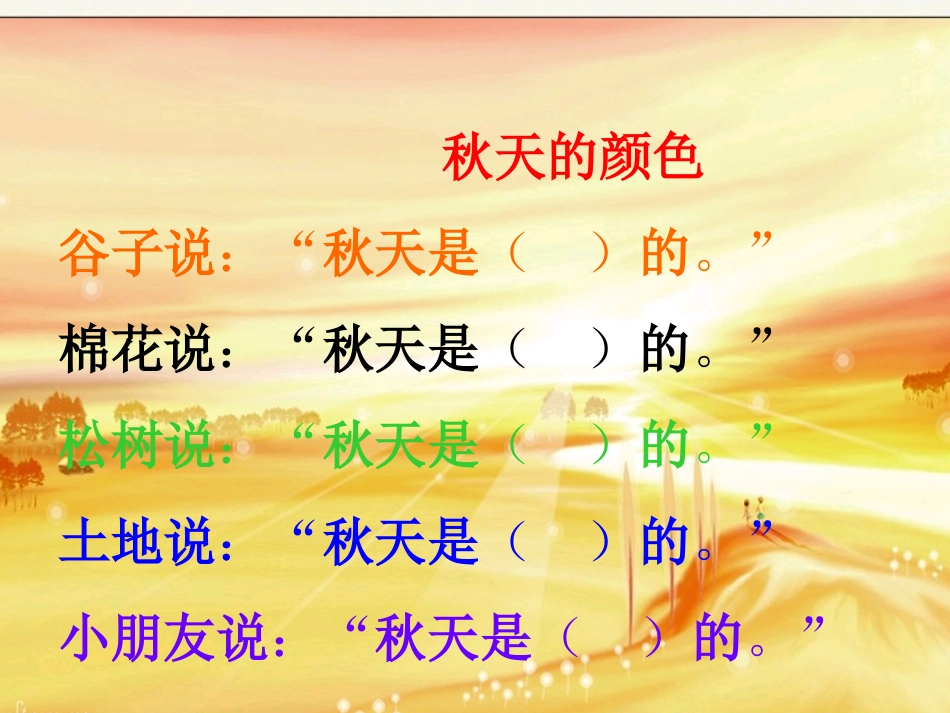 秋天的颜色

谷子说：“秋天是（　　）的。”

棉花说：“秋天是（　　）的。”

松树说：“秋天是（　　）的。”

土地说：“秋天是（　　）的。”

小朋友说：“秋天是（　　）的。”